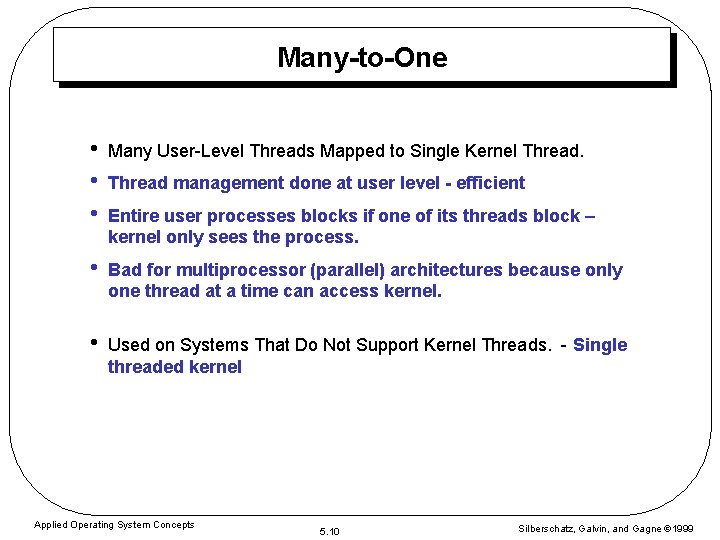 Many-to-One

• Many User-Level Threads Mapped to Single Kernel Thread.

• Thread management done at user level - efficient

• Entire user processes blocks if one of its threads block – kernel only sees the process.

• Bad for multiprocessor (parallel) architectures because only one thread at a time can access kernel.

• Used on Systems That Do Not Support Kernel Threads. - Single threaded kernel

Applied Operating System Concepts

5.10

Silberschatz, Galvin, and Gagne ©1999